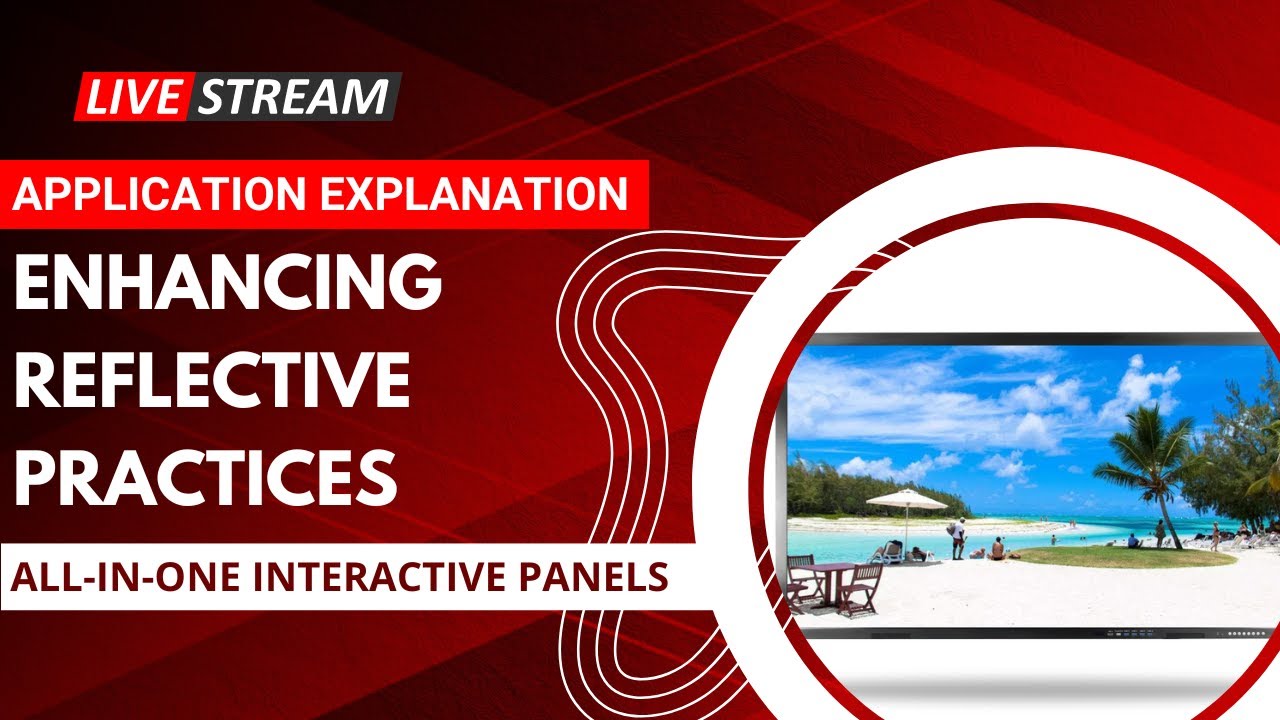 LIVE STREAM

APPLICATION EXPLANATION

ENHANCING REFLECTIVE PRACTICES

ALL-IN-ONE INTERACTIVE PANELS